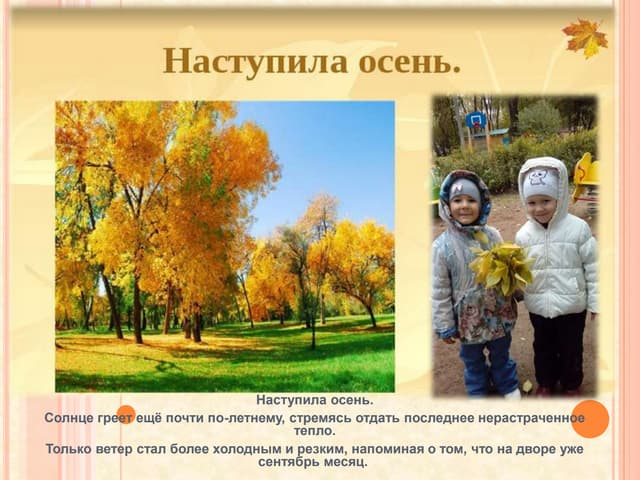 Наступила осень.

Наступила осень.
Солнце греет ещё почти по-летнему, стремясь отдать последнее нерастраченное тепло.
Только ветер стал более холодным и резким, напоминая о том, что на дворе уже сентябрь месяц.